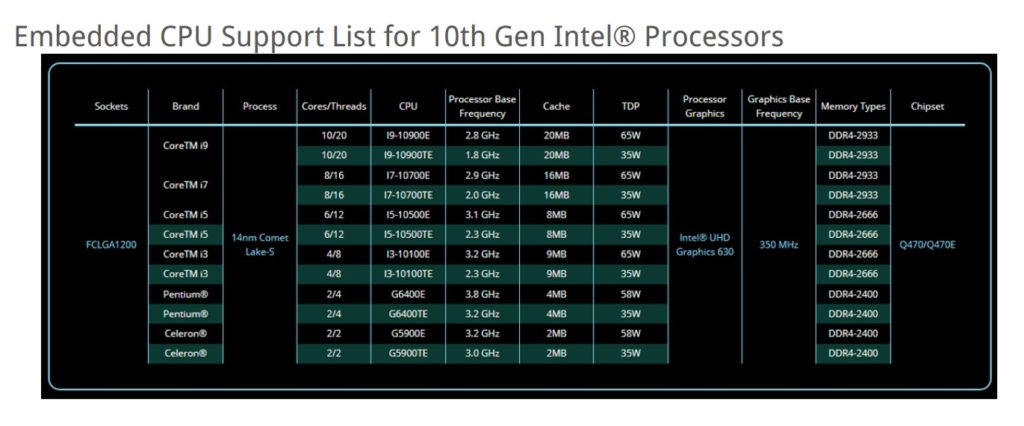 Embedded CPU Support List for 10th Gen Intel® Processors

| Sockets | Brand | Process | Cores/Threads | CPU | Processor Base Frequency | Cache | TDP | Processor Graphics | Graphics Base Frequency | Memory Types | Chipset |
|---|---|---|---|---|---|---|---|---|---|---|---|
| FCLGA1200 | CoreTM i9 | 14nm Comet Lake-S | 10/20 | I9-10900E | 2.8 GHz | 20MB | 65W | Intel® UHD Graphics 630 | 350 MHz | DDR4-2933 | Q470/Q470E |
| | | | 10/20 | I9-10900TE | 1.8 GHz | 20MB | 35W | | | DDR4-2933 | |
| | CoreTM i7 | | 8/16 | I7-10700E | 2.9 GHz | 16MB | 65W | | | DDR4-2933 | |
| | | | 8/16 | I7-10700TE | 2.0 GHz | 16MB | 35W | | | DDR4-2933 | |
| | CoreTM i5 | | 6/12 | I5-10500E | 3.1 GHz | 8MB | 65W | | | DDR4-2666 | |
| | CoreTM i5 | | 6/12 | I5-10500TE | 2.3 GHz | 8MB | 35W | | | DDR4-2666 | |
| | CoreTM i3 | | 4/8 | I3-10100E | 3.2 GHz | 9MB | 65W | | | DDR4-2666 | |
| | CoreTM i3 | | 4/8 | I3-10100TE | 2.3 GHz | 9MB | 35W | | | DDR4-2666 | |
| | Pentium® | | 2/4 | G6400E | 3.8 GHz | 4MB | 58W | | | DDR4-2400 | |
| | Pentium® | | 2/4 | G6400TE | 3.2 GHz | 4MB | 35W | | | DDR4-2400 | |
| | Celeron® | | 2/2 | G5900E | 3.2 GHz | 2MB | 58W | | | DDR4-2400 | |
| | Celeron® | | 2/2 | G5900TE | 3.0 GHz | 2MB | 35W | | | DDR4-2400 | |